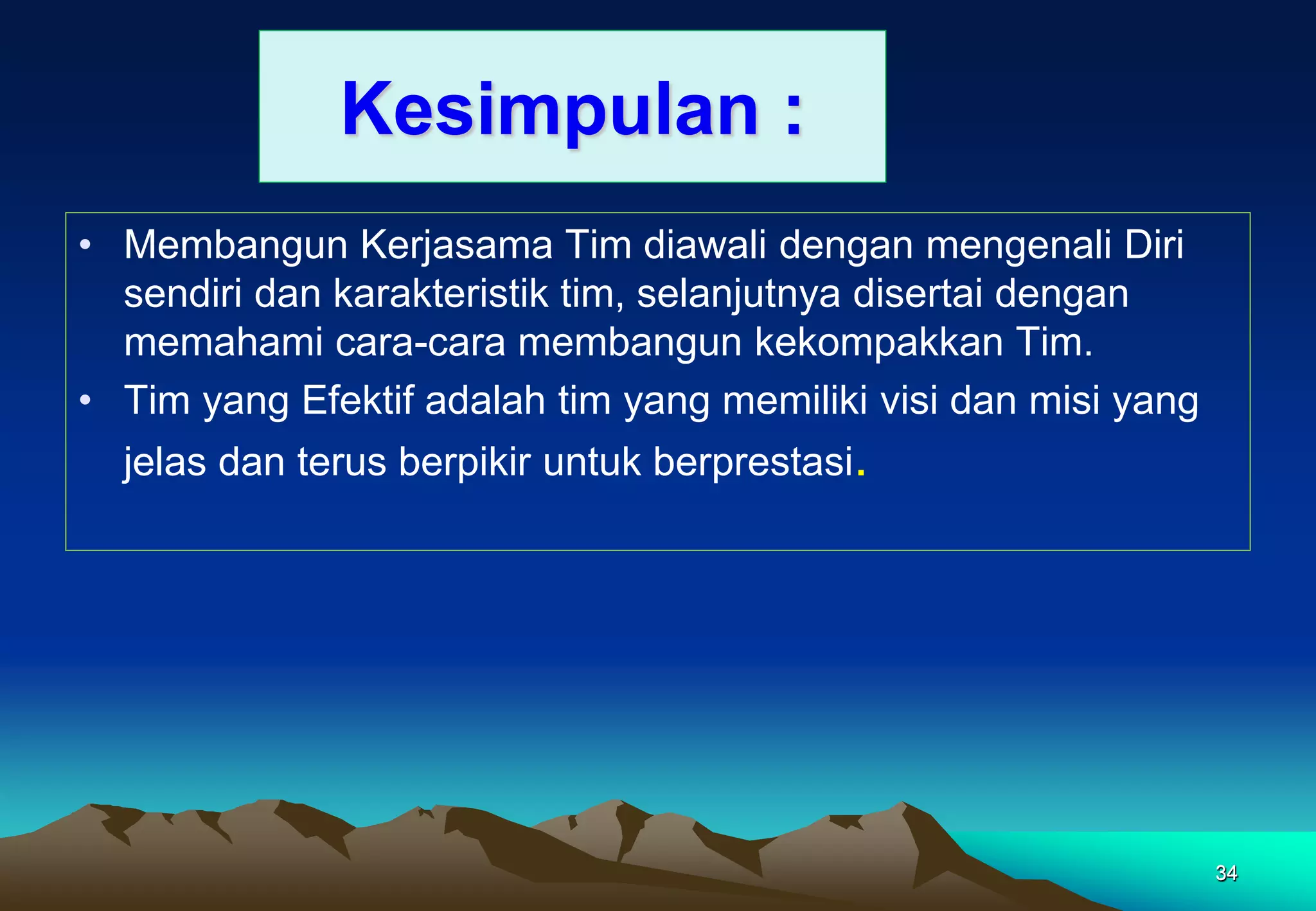 Kesimpulan :

• Membangun Kerjasama Tim diawali dengan mengenali Diri sendiri dan karakteristik tim, selanjutnya disertai dengan memahami cara-cara membangun kekompakkan Tim.

• Tim yang Efektif adalah tim yang memiliki visi dan misi yang jelas dan terus berpikir untuk berprestasi.

34